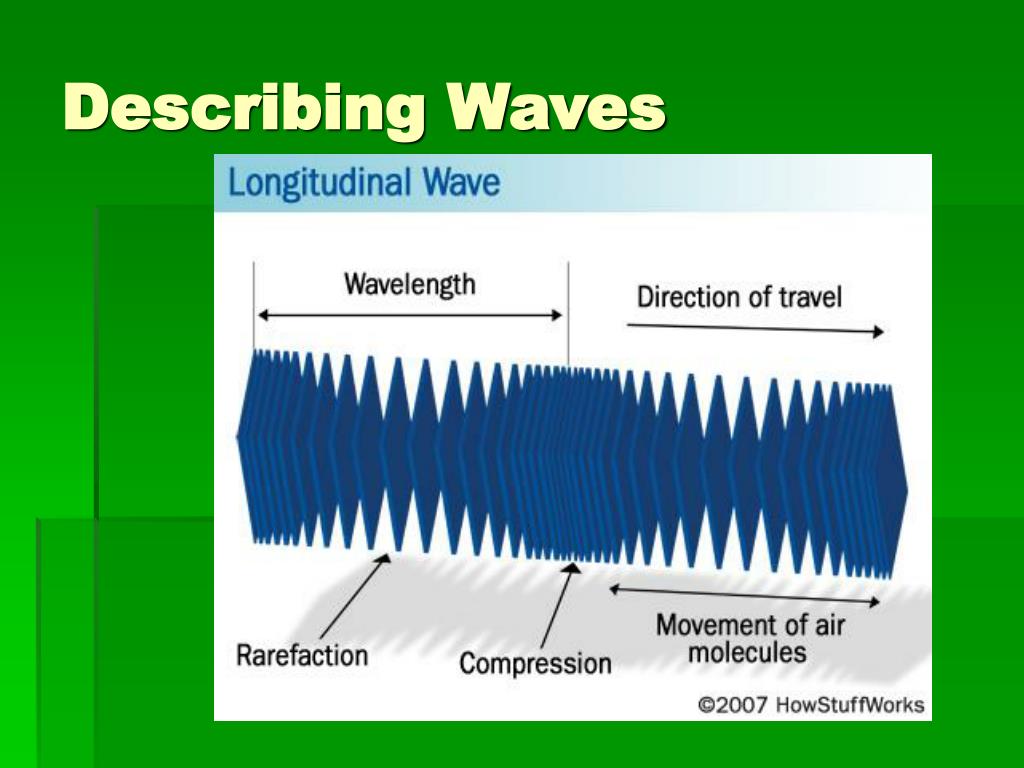 Describing Waves

Longitudinal Wave

Wavelength

Direction of travel

Rarefaction

Compression

Movement of air molecules

©2007 HowStuffWorks